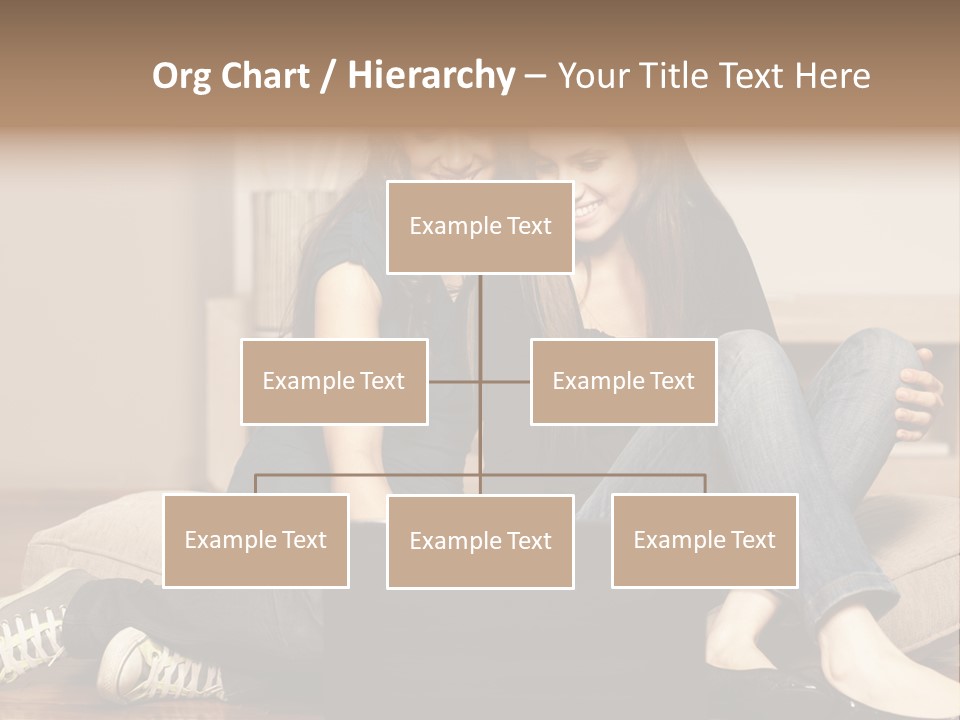 Org Chart / Hierarchy – Your Title Text Here

Example Text

Example Text

Example Text

Example Text

Example Text

Example Text